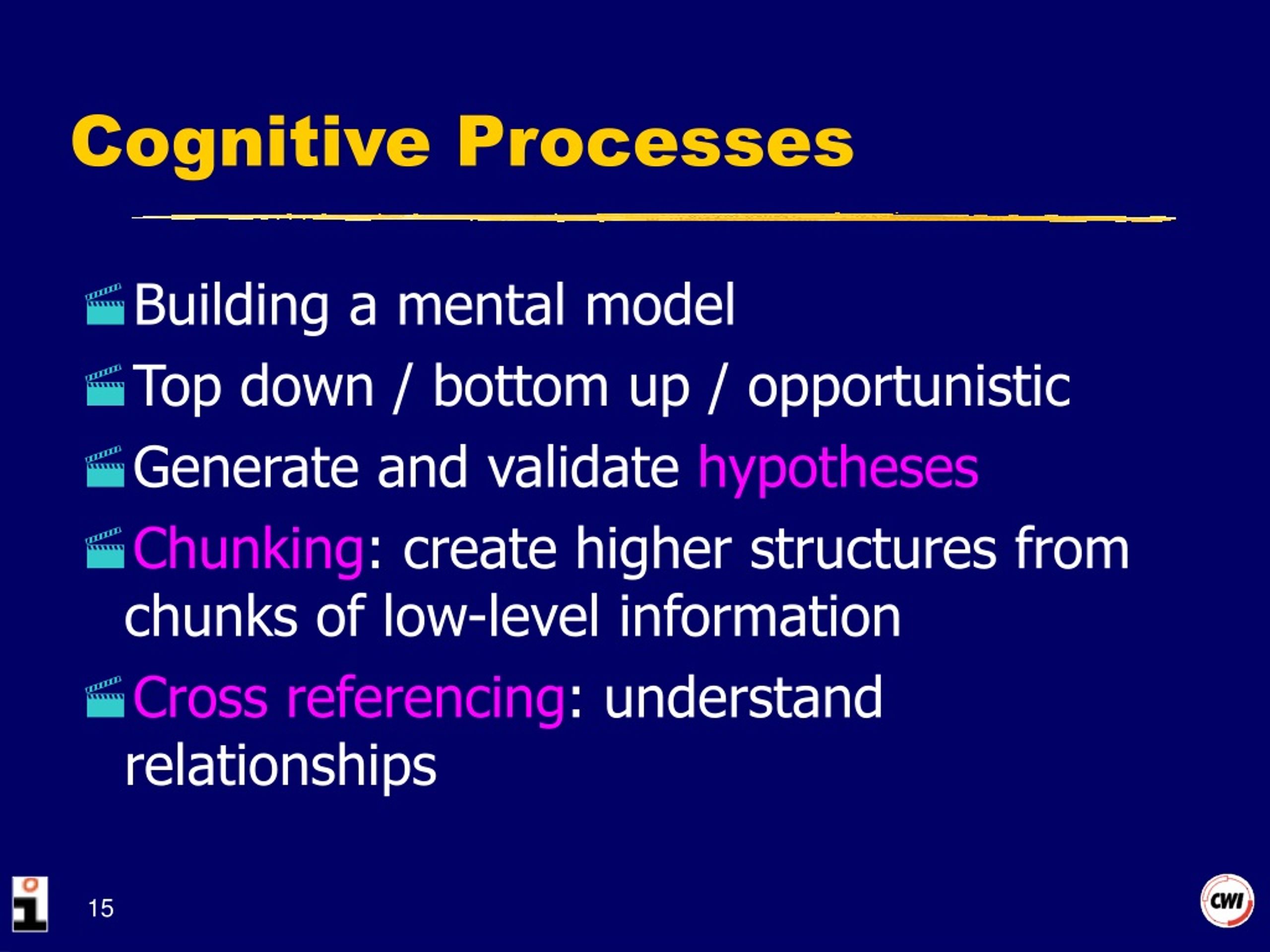 Cognitive Processes

Building a mental model

Top down / bottom up / opportunistic

Generate and validate hypotheses

Chunking: create higher structures from chunks of low-level information

Cross referencing: understand relationships

15

CWI